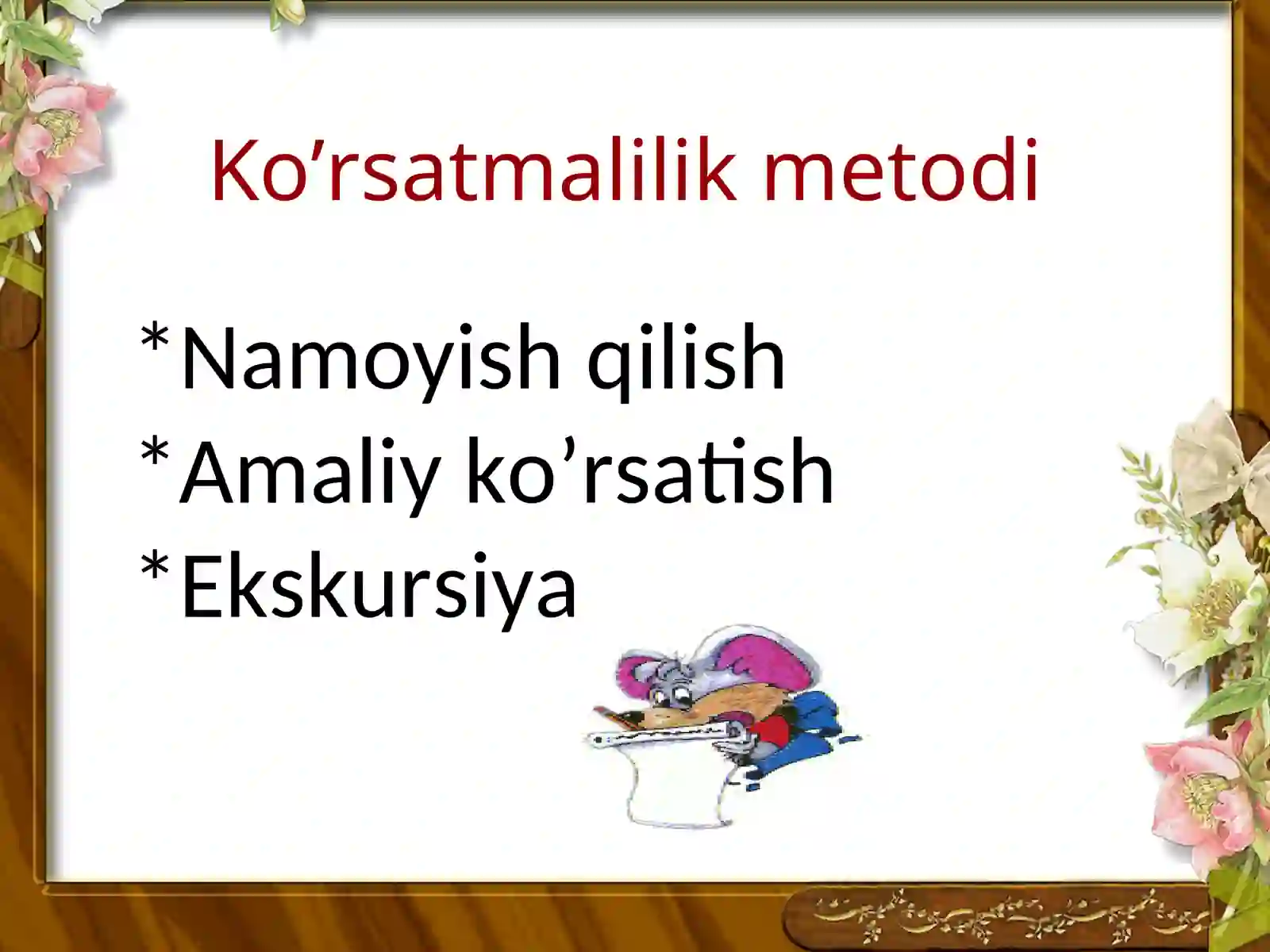 Ko’rsatmalilik metodi

*Namoyish qilish
*Amaliy ko’rsatish
*Ekskursiya